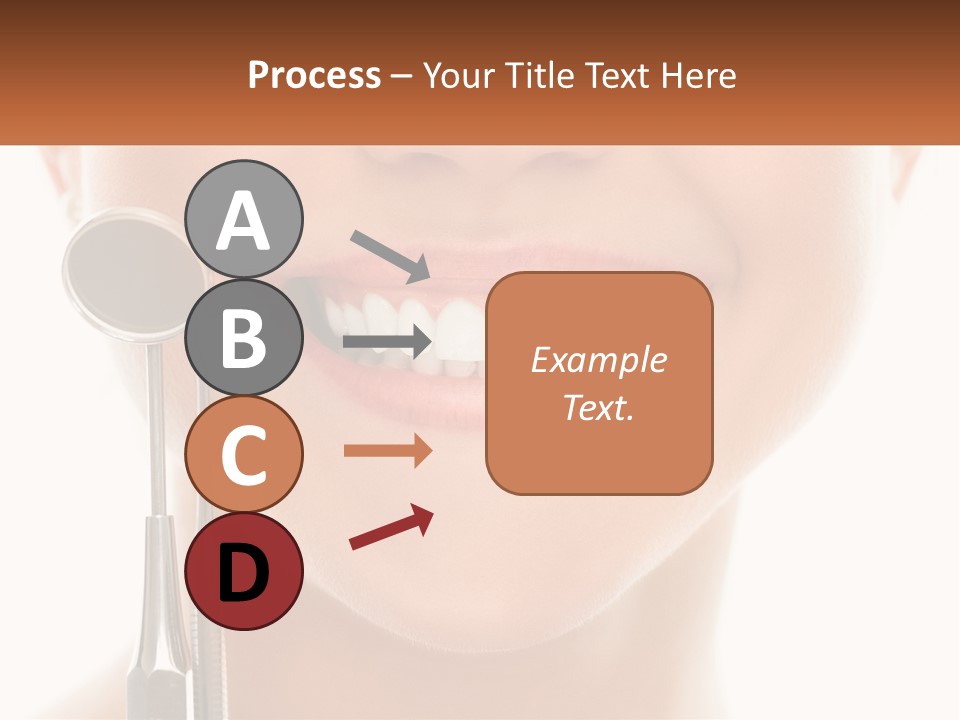 Process – Your Title Text Here

A

B

C

D

Example Text.